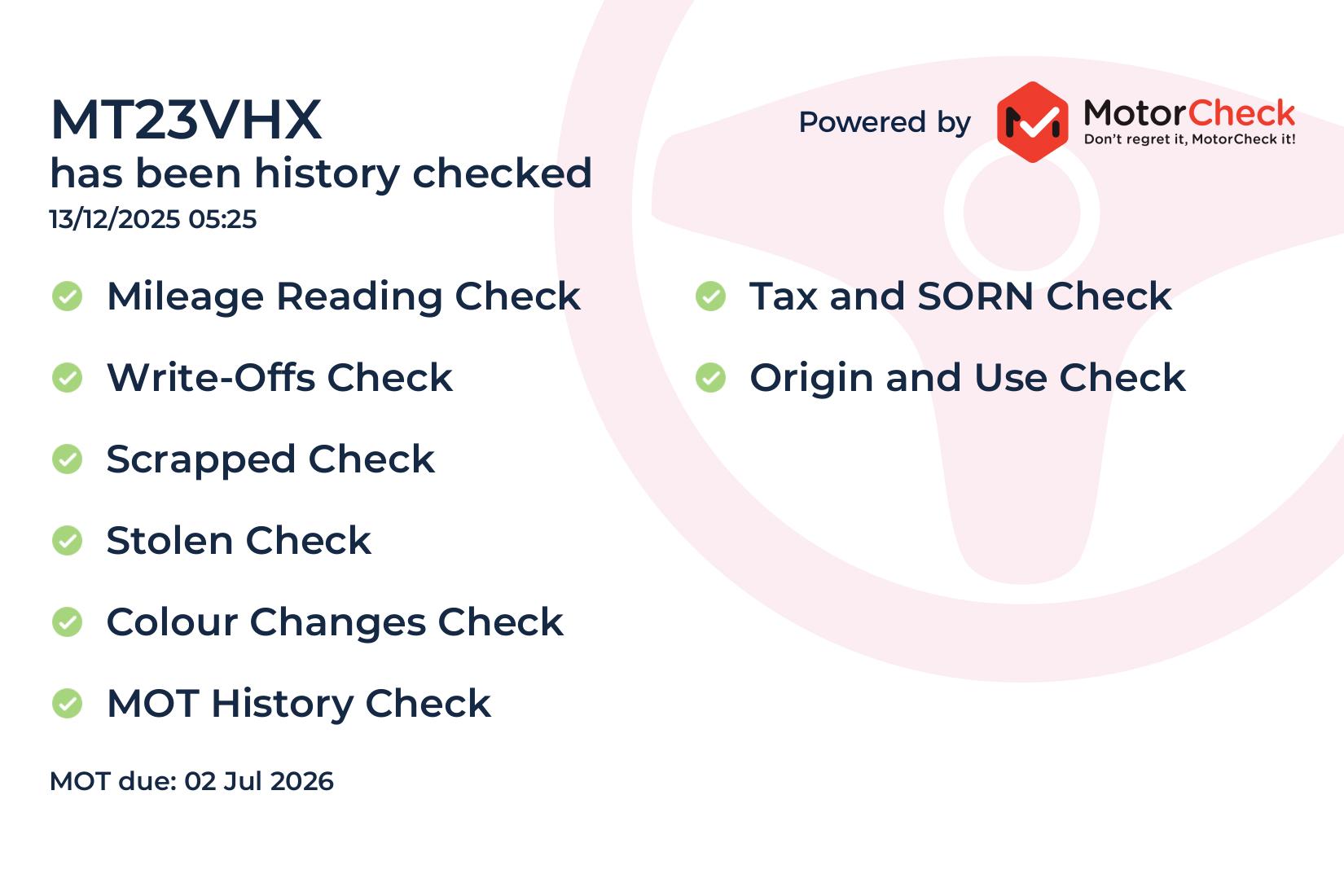 MT23VHX
has been history checked
13/12/2025 05:25

Powered by MotorCheck
Don't regret it, MotorCheck it!

Mileage Reading Check

Write-Offs Check

Scrapped Check

Stolen Check

Colour Changes Check

MOT History Check

Tax and SORN Check

Origin and Use Check

MOT due: 02 Jul 2026